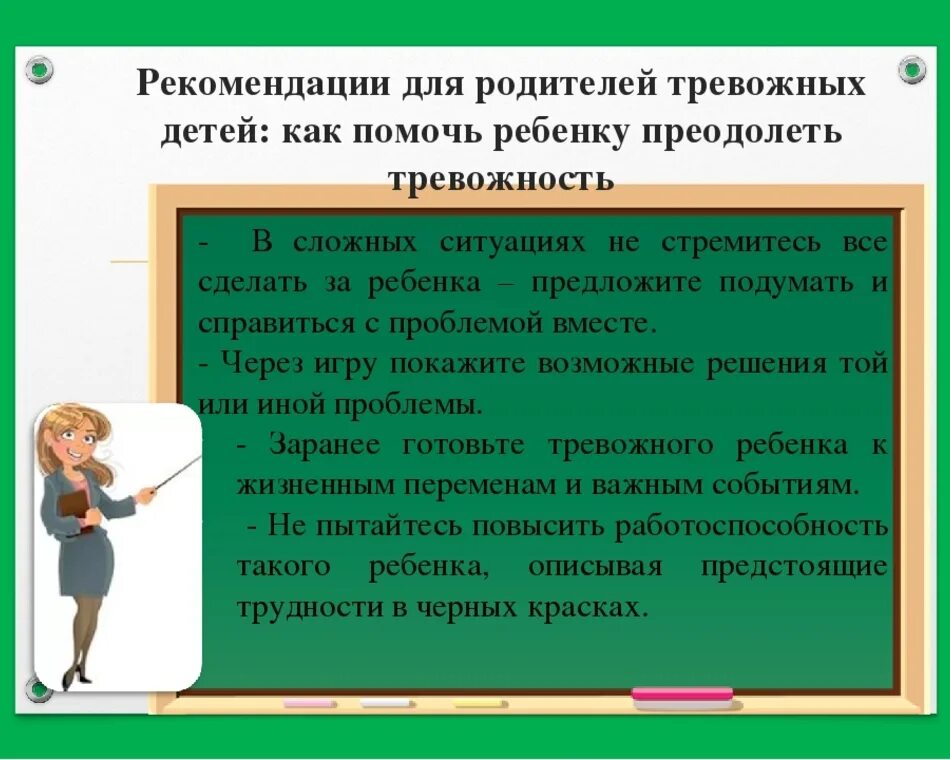 Рекомендации для родителей тревожных детей: как помочь ребенку преодолеть тревожность

- В сложных ситуациях не стремитесь все сделать за ребенка – предложите подумать и справиться с проблемой вместе.
- Через игру покажите возможные решения той или иной проблемы.
- Заранее готовьте тревожного ребенка к жизненным переменам и важным событиям.
- Не пытайтесь повысить работоспособность такого ребенка, описывая предстоящие трудности в черных красках.